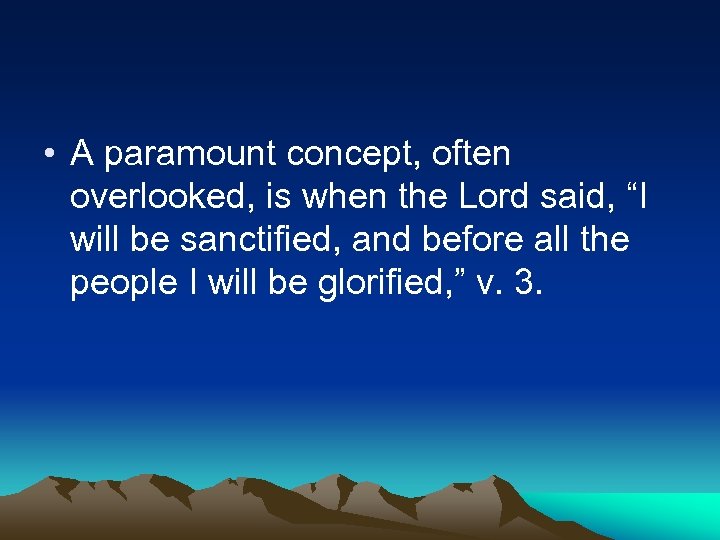 • A paramount concept, often overlooked, is when the Lord said, “I will be sanctified, and before all the people I will be glorified,” v. 3.